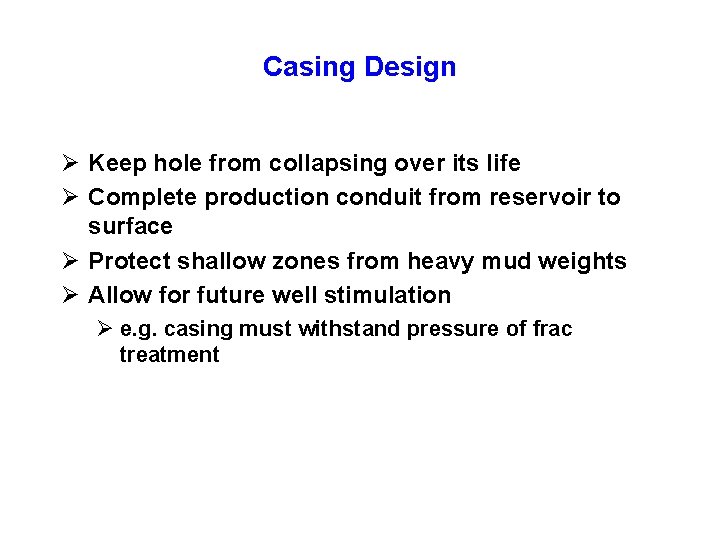 Casing Design

➢ Keep hole from collapsing over its life
➢ Complete production conduit from reservoir to surface
➢ Protect shallow zones from heavy mud weights
➢ Allow for future well stimulation
  ➢ e.g. casing must withstand pressure of frac treatment